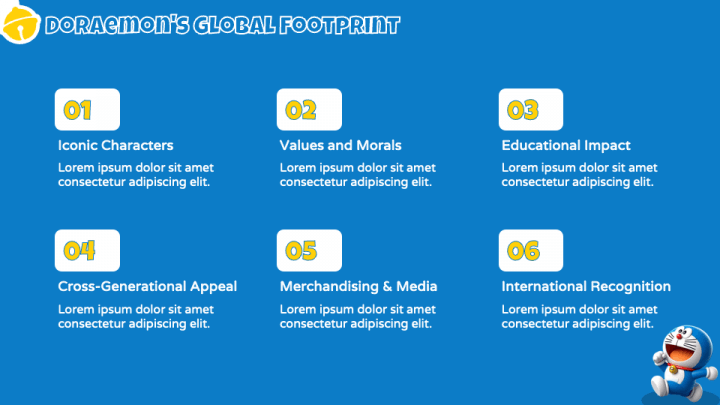 DORAEMON'S GLOBAL FOOTPRINT

01
Iconic Characters
Lorem ipsum dolor sit amet consectetur adipiscing elit.

02
Values and Morals
Lorem ipsum dolor sit amet consectetur adipiscing elit.

03
Educational Impact
Lorem ipsum dolor sit amet consectetur adipiscing elit.

04
Cross-Generational Appeal
Lorem ipsum dolor sit amet consectetur adipiscing elit.

05
Merchandising & Media
Lorem ipsum dolor sit amet consectetur adipiscing elit.

06
International Recognition
Lorem ipsum dolor sit amet consectetur adipiscing elit.